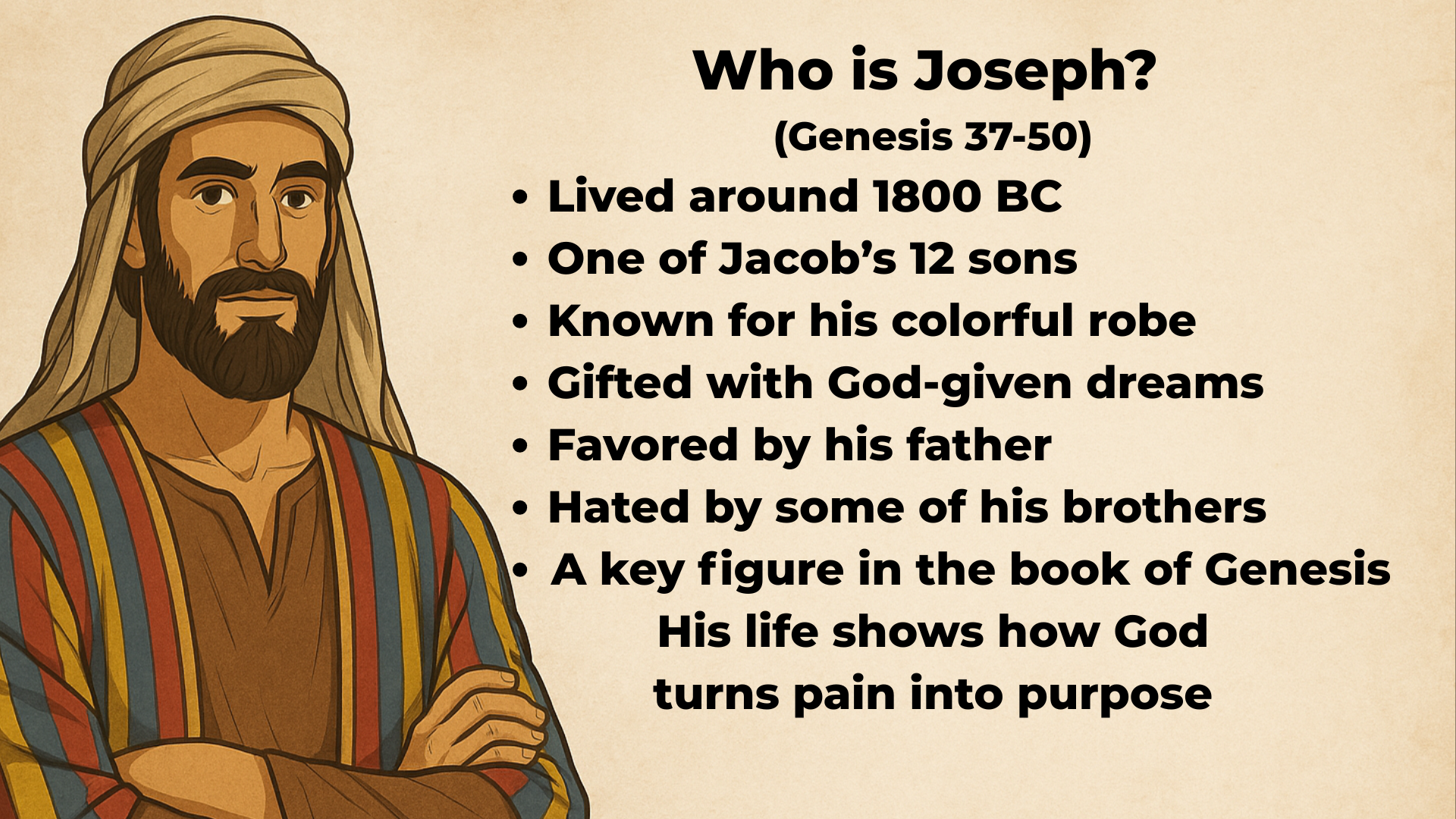 Who is Joseph?
(Genesis 37-50)

• Lived around 1800 BC
• One of Jacob’s 12 sons
• Known for his colorful robe
• Gifted with God-given dreams
• Favored by his father
• Hated by some of his brothers
• A key figure in the book of Genesis

His life shows how God turns pain into purpose